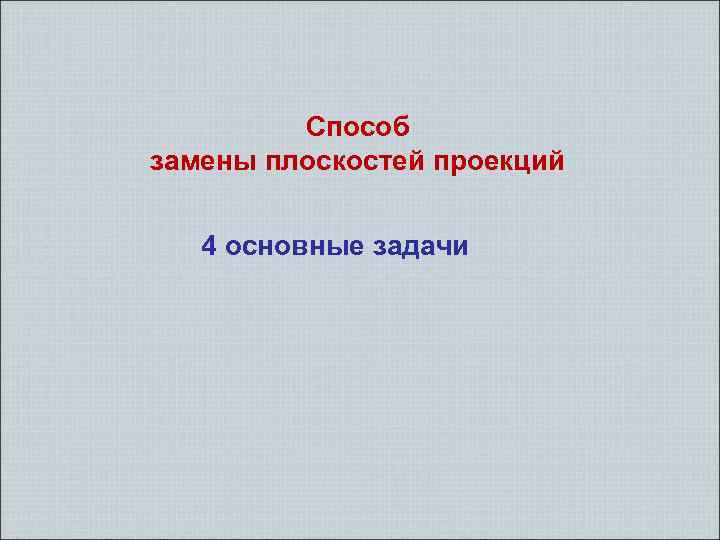 Способ
замены плоскостей проекций

4 основные задачи